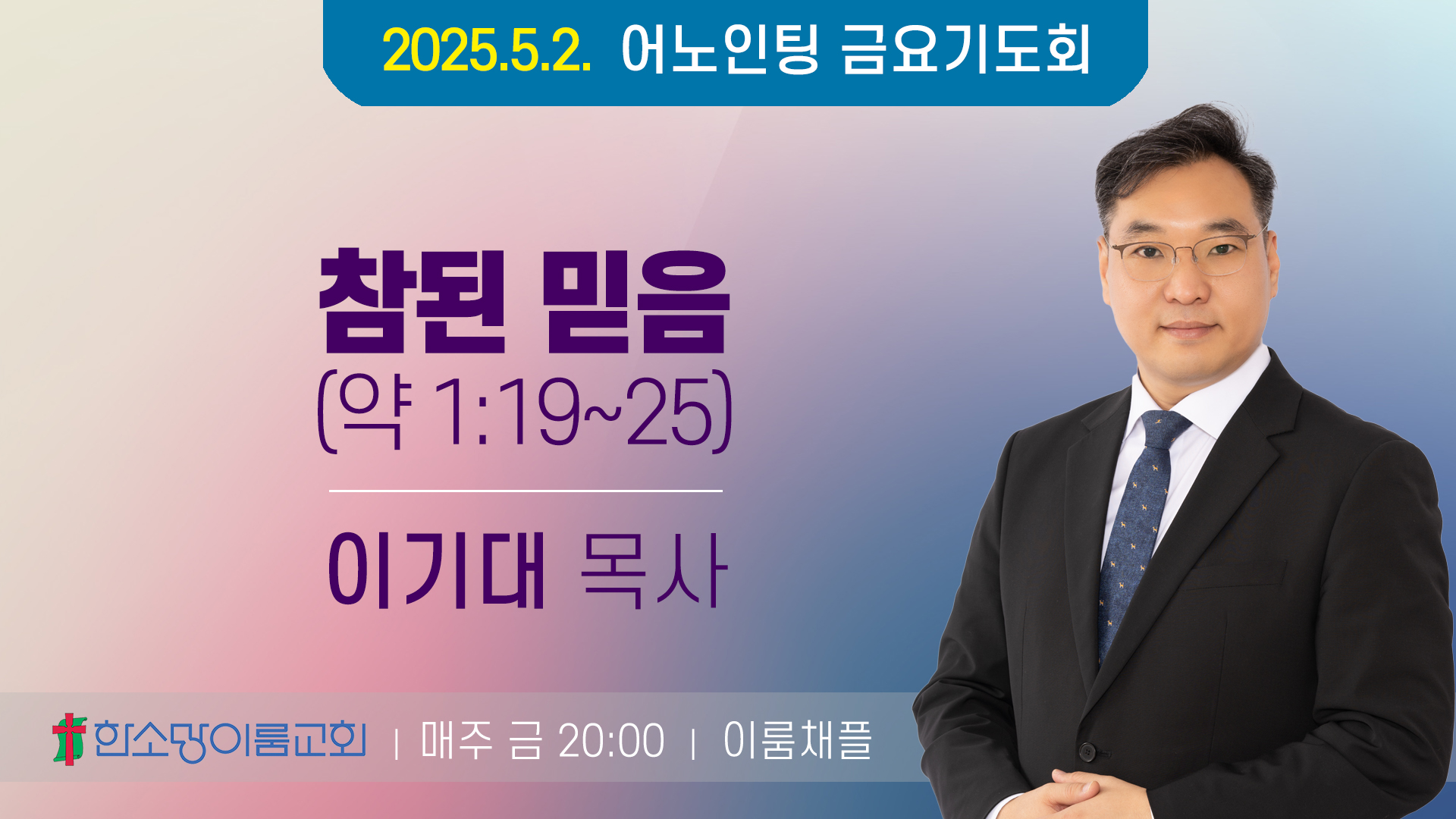 2025.5.2. 어노인팅 금요기도회

참된 믿음
(약 1:19~25)

이기대 목사

한소망이룸교회 | 매주 금 20:00 | 이룸채플